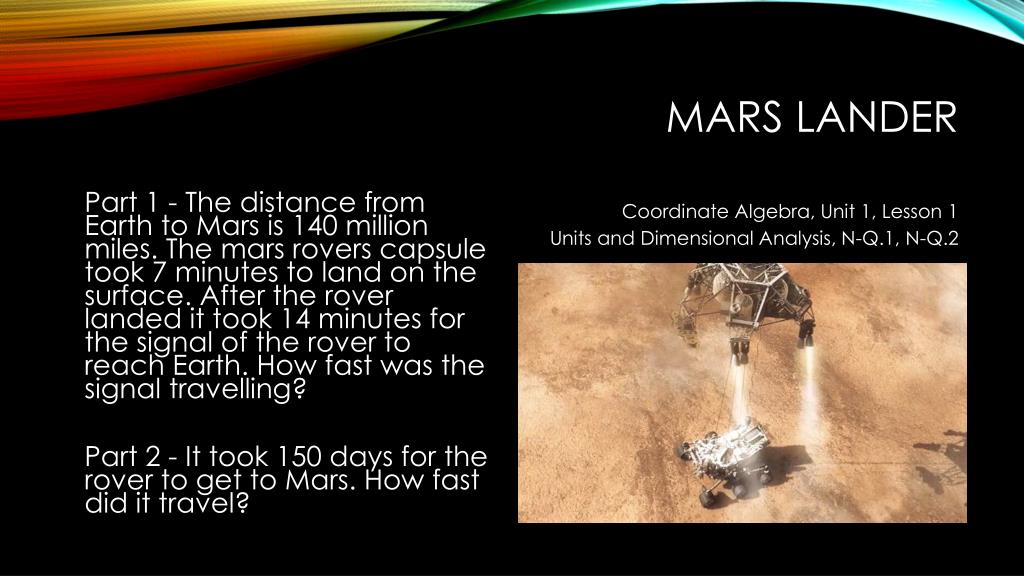 MARS LANDER

Part 1 - The distance from Earth to Mars is 140 million miles. The mars rovers capsule took 7 minutes to land on the surface. After the rover landed it took 14 minutes for the signal of the rover to reach Earth. How fast was the signal travelling?

Part 2 - It took 150 days for the rover to get to Mars. How fast did it travel?

Coordinate Algebra, Unit 1, Lesson 1
Units and Dimensional Analysis, N-Q.1, N-Q.2